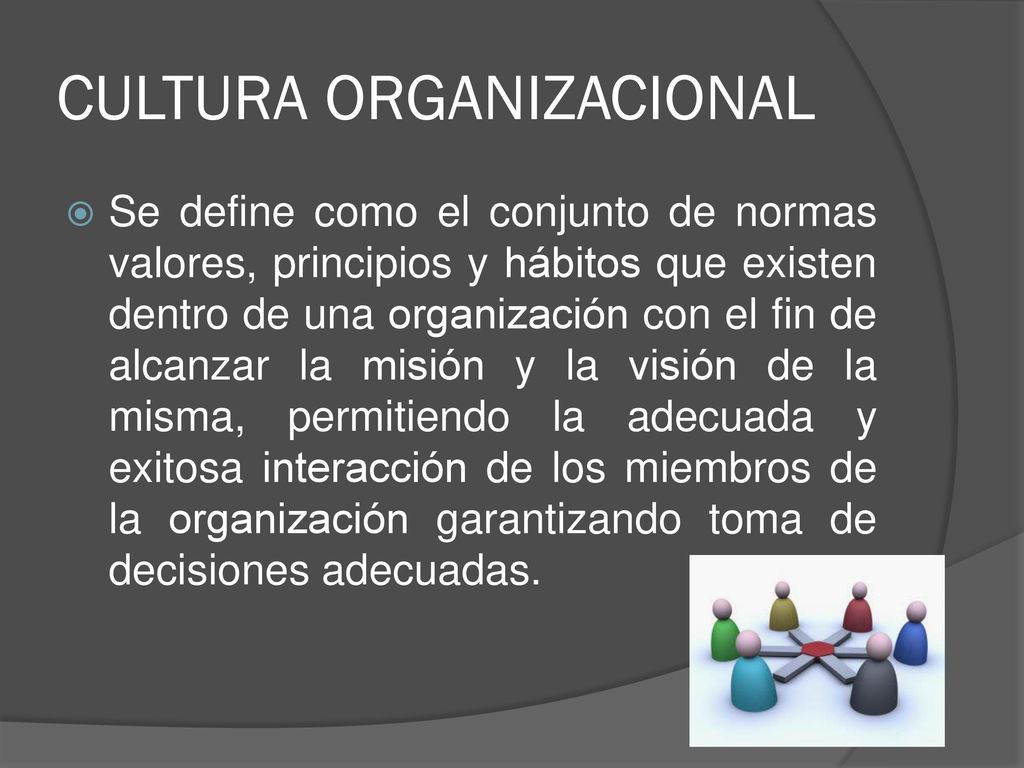 CULTURA ORGANIZACIONAL

Se define como el conjunto de normas valores, principios y hábitos que existen dentro de una organización con el fin de alcanzar la misión y la visión de la misma, permitiendo la adecuada y exitosa interacción de los miembros de la organización garantizando toma de decisiones adecuadas.